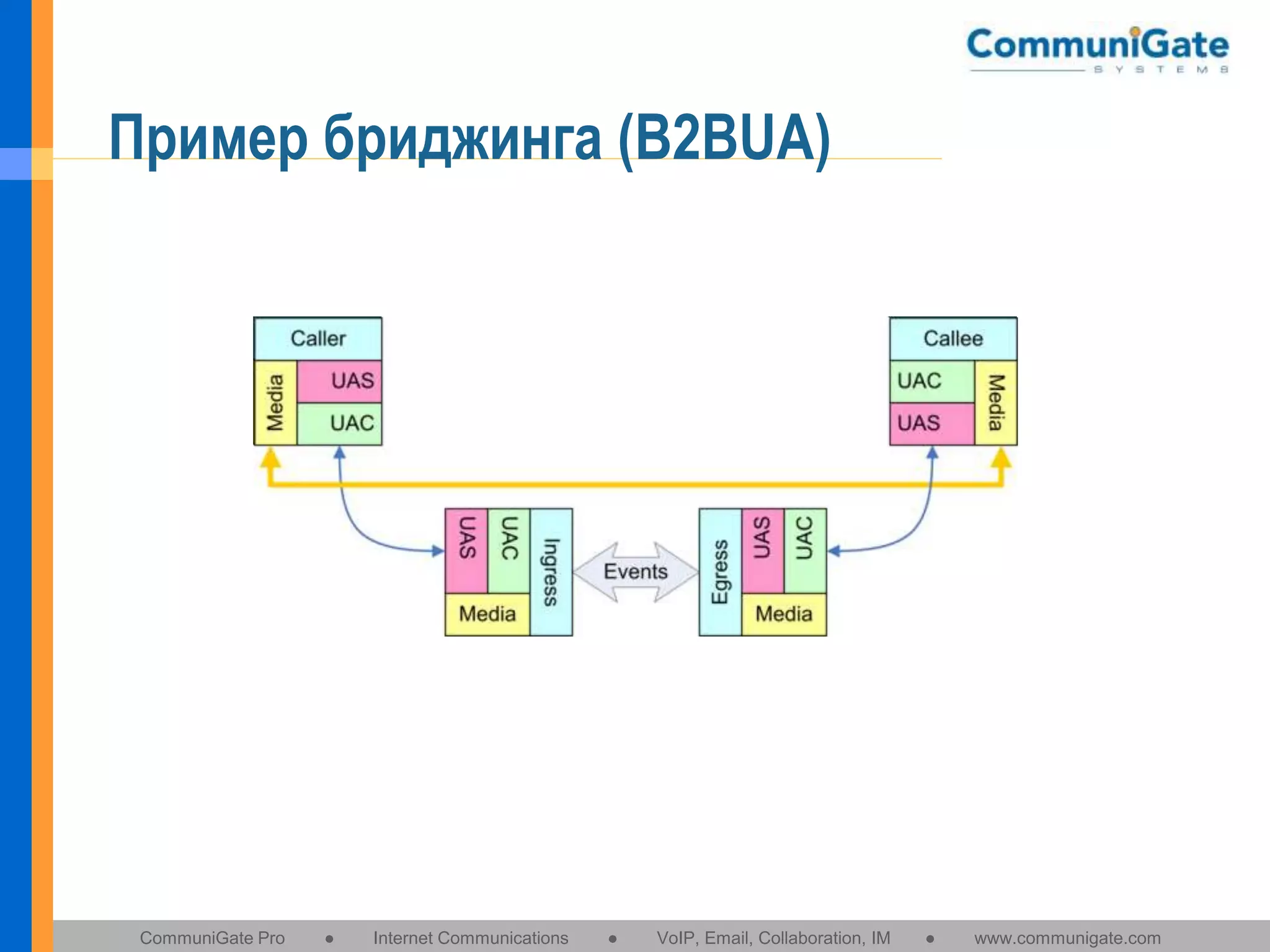 CommuniGate
SYSTEMS

Пример бриджинга (B2BUA)

Caller
Media
UAS
UAC

Callee
UAC
UAS
Media

UAS
UAC
Ingress
Media

Events

Egress
UAS
UAC
Media

CommuniGate Pro ● Internet Communications ● VoIP, Email, Collaboration, IM ● www.communigate.com